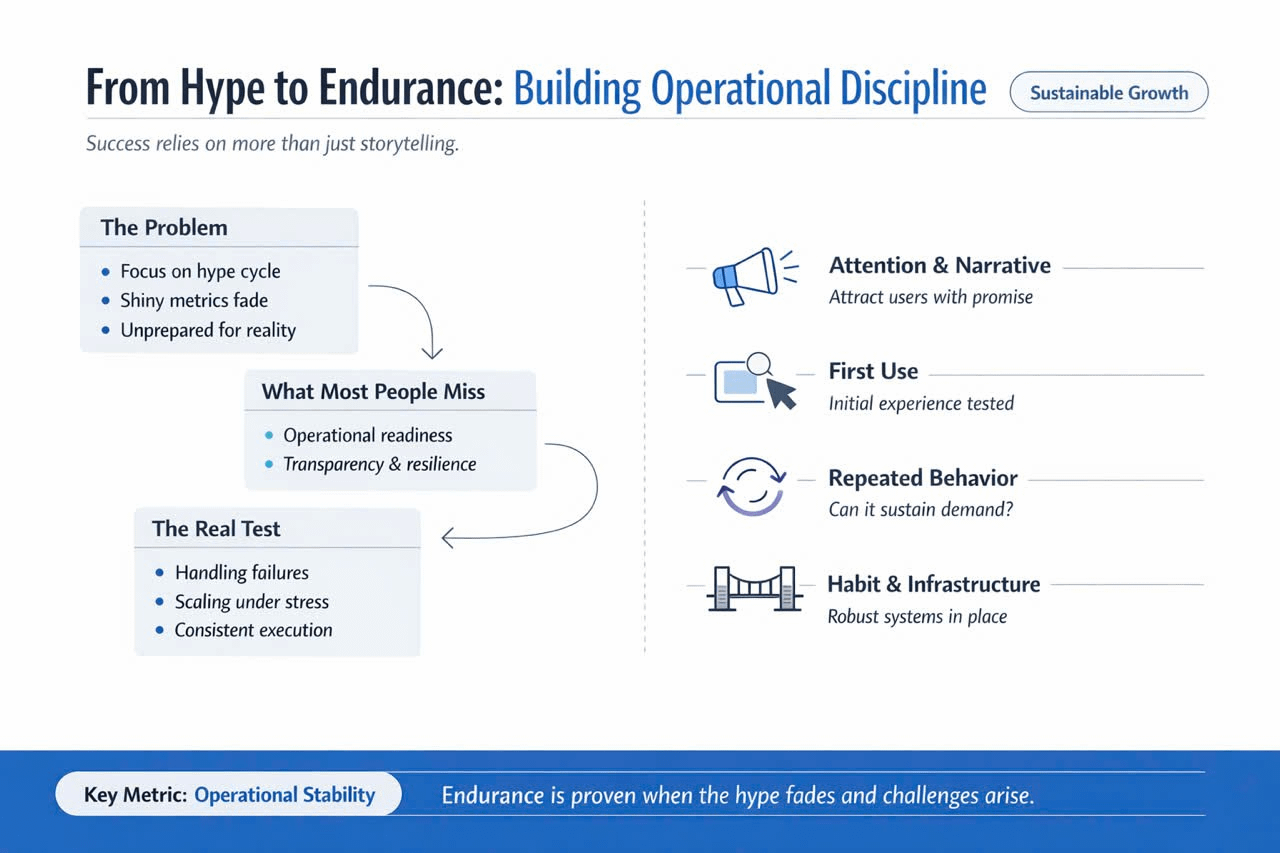 From Hype to Endurance: Building Operational Discipline

Sustainable Growth

Success relies on more than just storytelling.

The Problem
- Focus on hype cycle
- Shiny metrics fade
- Unprepared for reality

What Most People Miss
- Operational readiness
- Transparency & resilience

The Real Test
- Handling failures
- Scaling under stress
- Consistent execution

Attention & Narrative
Attract users with promise

First Use
Initial experience tested

Repeated Behavior
Can it sustain demand?

Habit & Infrastructure
Robust systems in place

Key Metric: Operational Stability

Endurance is proven when the hype fades and challenges arise.